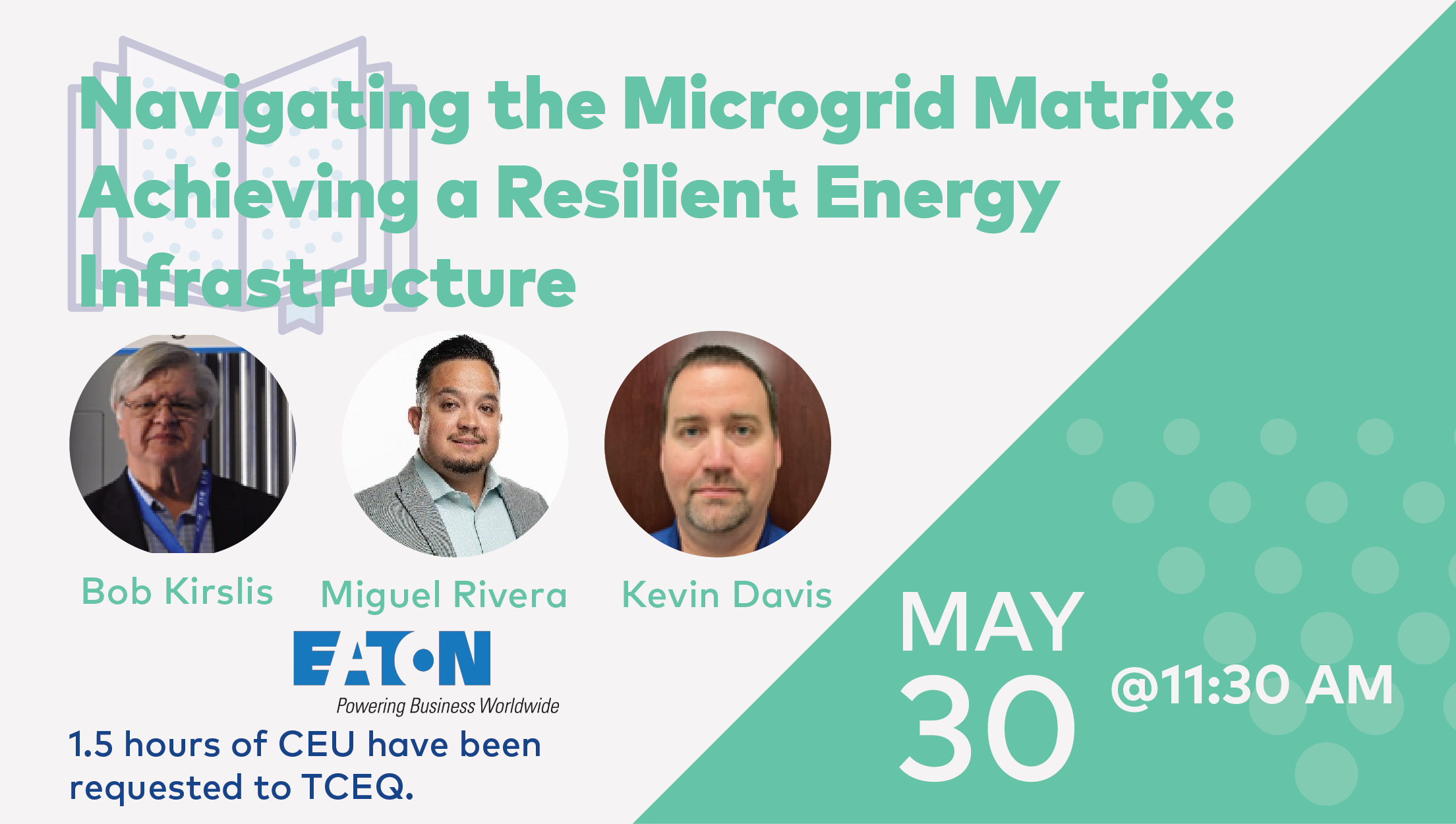 Navigating the Microgrid Matrix: Achieving a Resilient Energy Infrastructure

Bob Kirslis

Miguel Rivera

Kevin Davis

EATON
Powering Business Worldwide

1.5 hours of CEU have been requested to TCEQ.

MAY
30

@11:30 AM